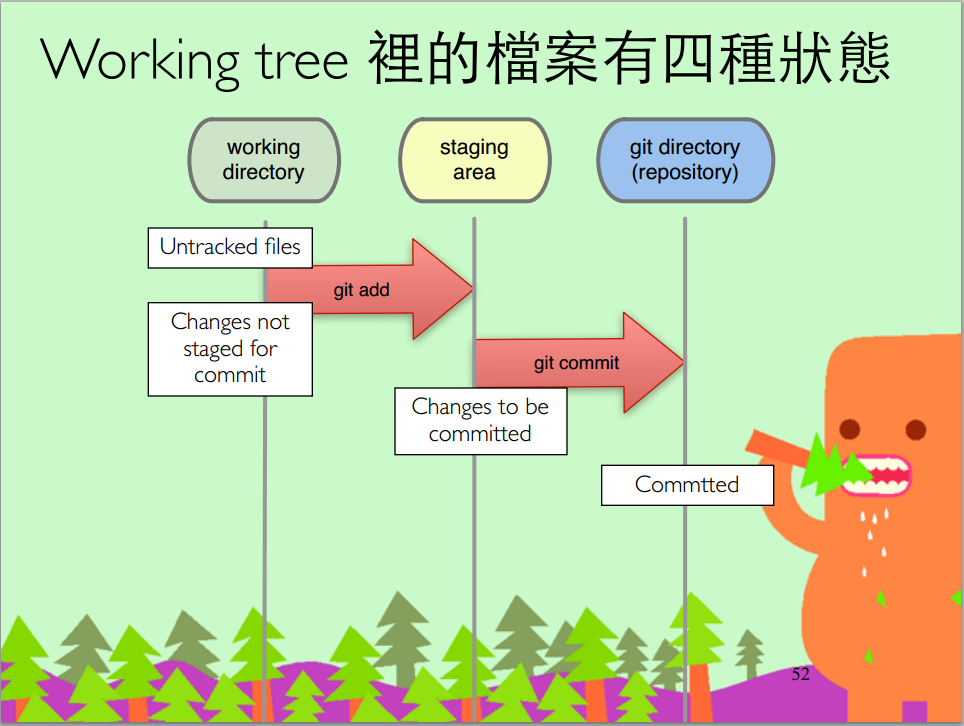 Working tree 裡的檔案有四種狀態

working directory

staging area

git directory (repository)

Untracked files

git add

Changes not staged for commit

git commit

Changes to be committed

Commtted

52